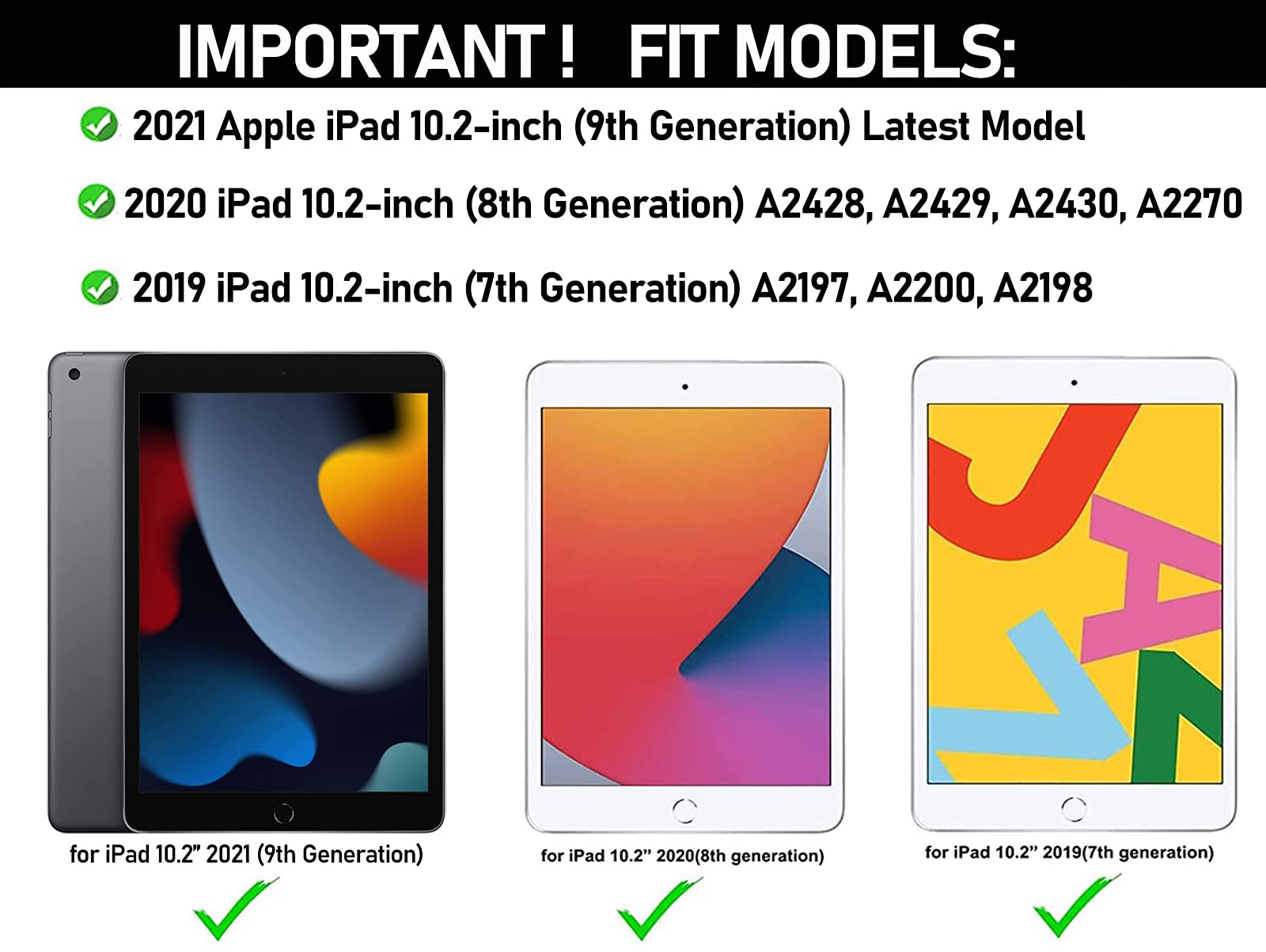 IMPORTANT ! FIT MODELS:

2021 Apple iPad 10.2-inch (9th Generation) Latest Model

2020 iPad 10.2-inch (8th Generation) A2428, A2429, A2430, A2270

2019 iPad 10.2-inch (7th Generation) A2197, A2200, A2198

for iPad 10.2" 2021 (9th Generation)

for iPad 10.2" 2020(8th generation)

for iPad 10.2" 2019(7th generation)